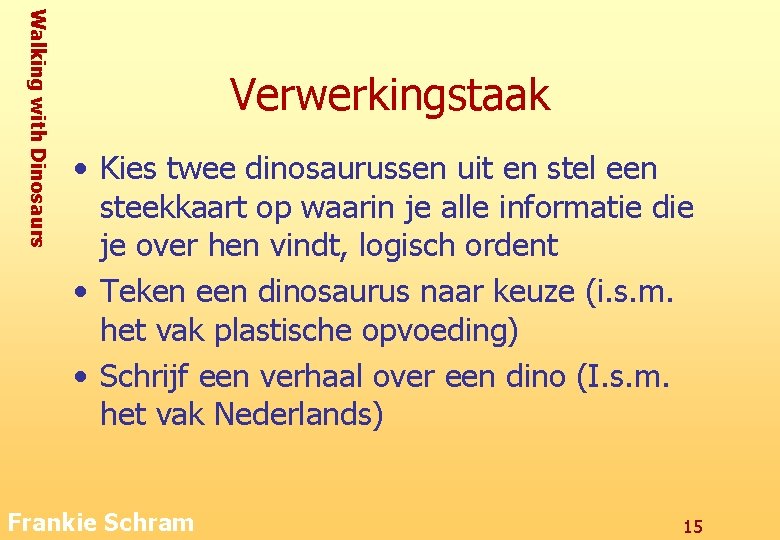 Walking with Dinosaurs

Verwerkingstaak

• Kies twee dinosaurussen uit en stel een steekkaart op waarin je alle informatie die je over hen vindt, logisch ordent
• Teken een dinosaurus naar keuze (i.s.m. het vak plastische opvoeding)
• Schrijf een verhaal over een dino (I.s.m. het vak Nederlands)

Frankie Schram

15